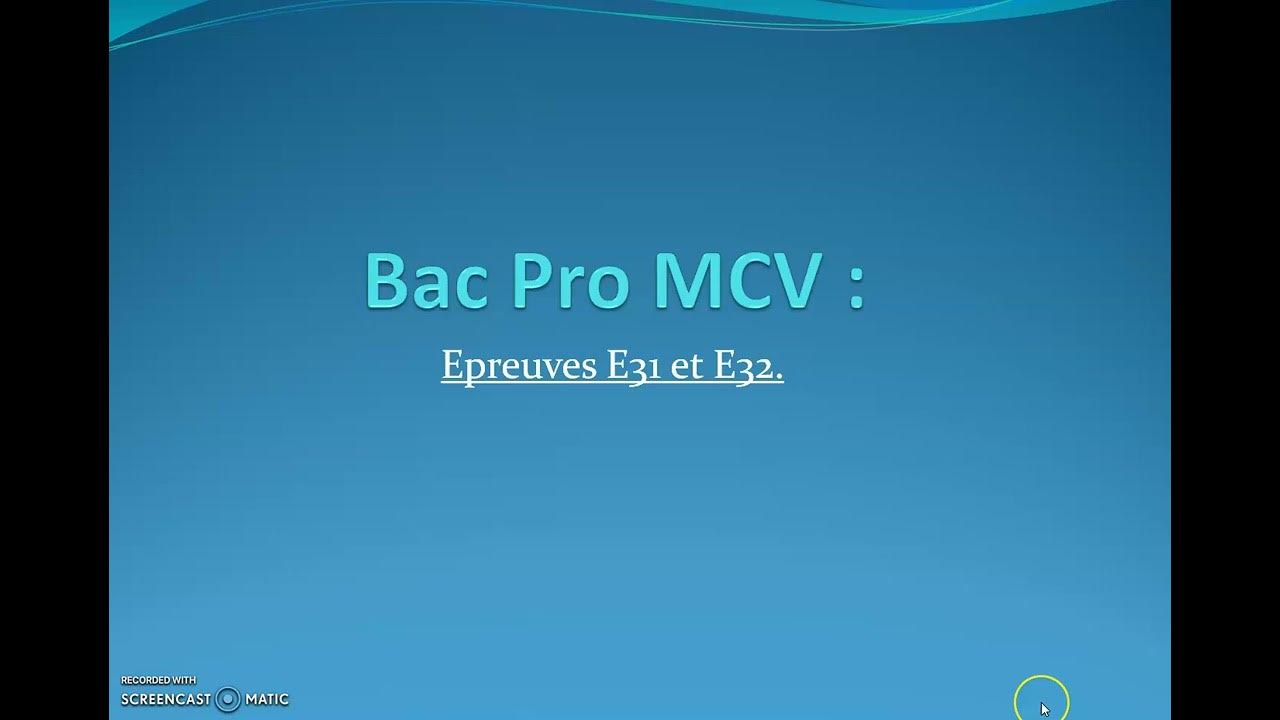 Bac Pro MCV :

Epreuves E31 et E32.

RECORDED WITH
SCREENCAST MATIC